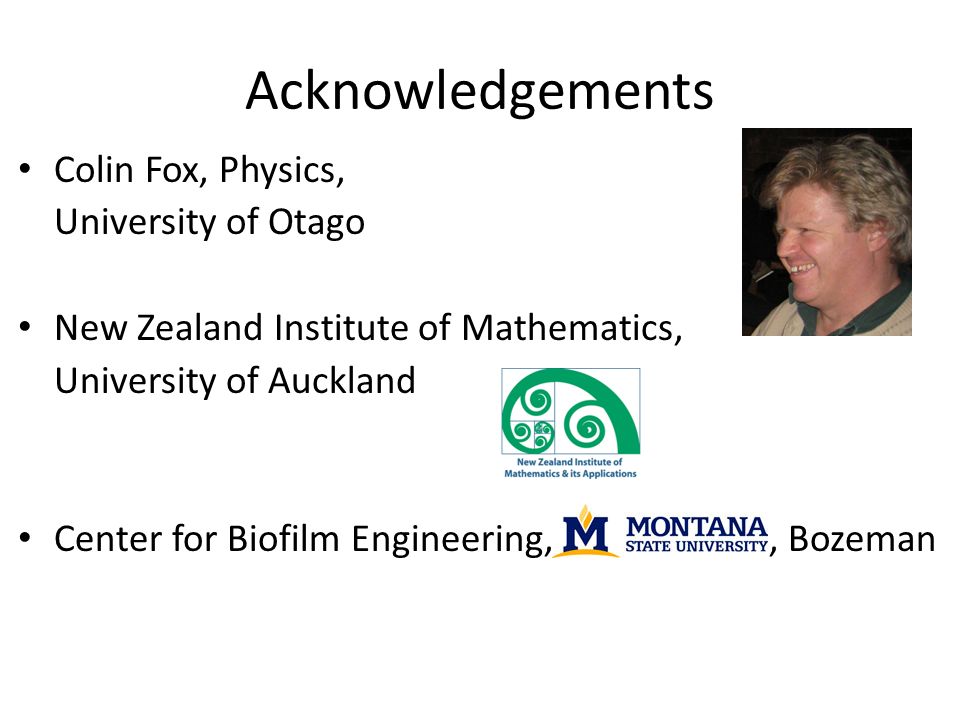 Acknowledgements

• Colin Fox, Physics, University of Otago

• New Zealand Institute of Mathematics, University of Auckland

New Zealand Institute of Mathematics & its Applications

• Center for Biofilm Engineering, M MONTANA STATE UNIVERSITY, Bozeman